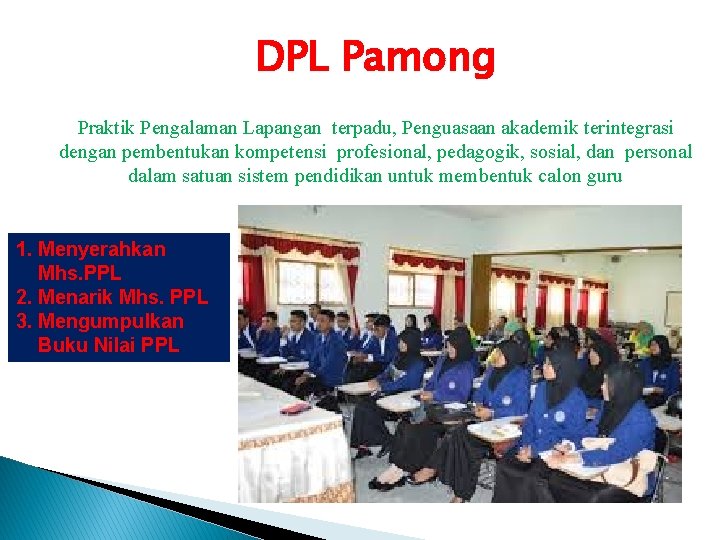 DPL Pamong

Praktik Pengalaman Lapangan terpadu, Penguasaan akademik terintegrasi dengan pembentukan kompetensi profesional, pedagogik, sosial, dan personal dalam satuan sistem pendidikan untuk membentuk calon guru

1. Menyerahkan Mhs.PPL
2. Menarik Mhs. PPL
3. Mengumpulkan Buku Nilai PPL